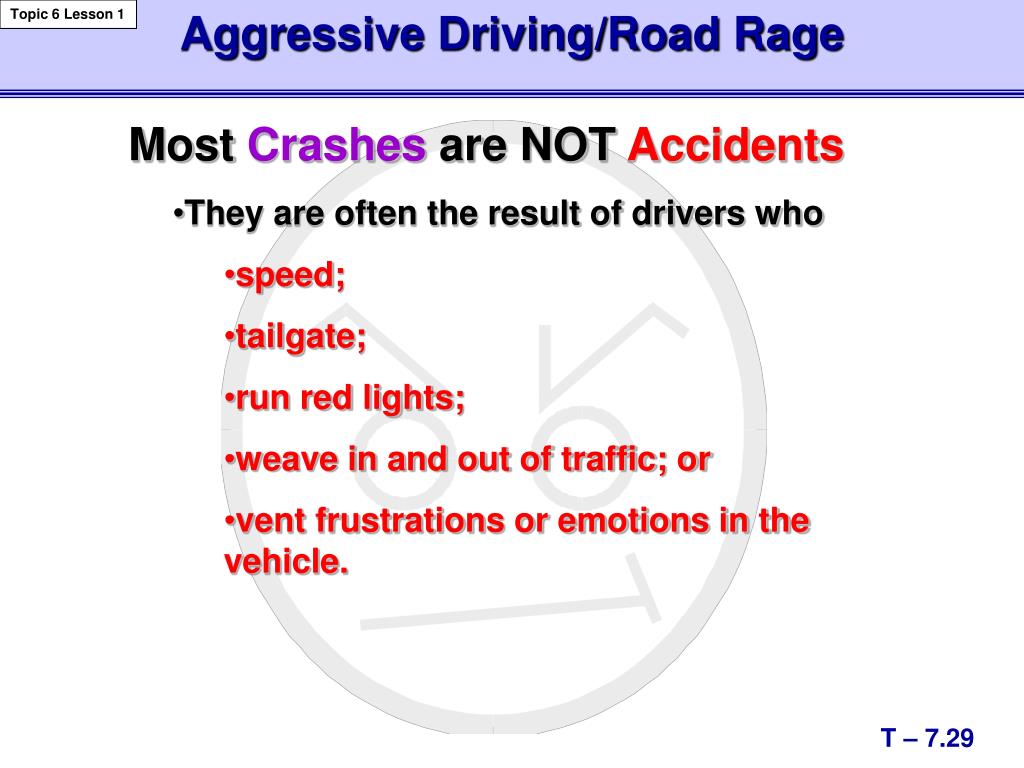 Topic 6 Lesson 1

Aggressive Driving/Road Rage

Most Crashes are NOT Accidents

•They are often the result of drivers who

•speed;

•tailgate;

•run red lights;

•weave in and out of traffic; or

•vent frustrations or emotions in the vehicle.

T – 7.29